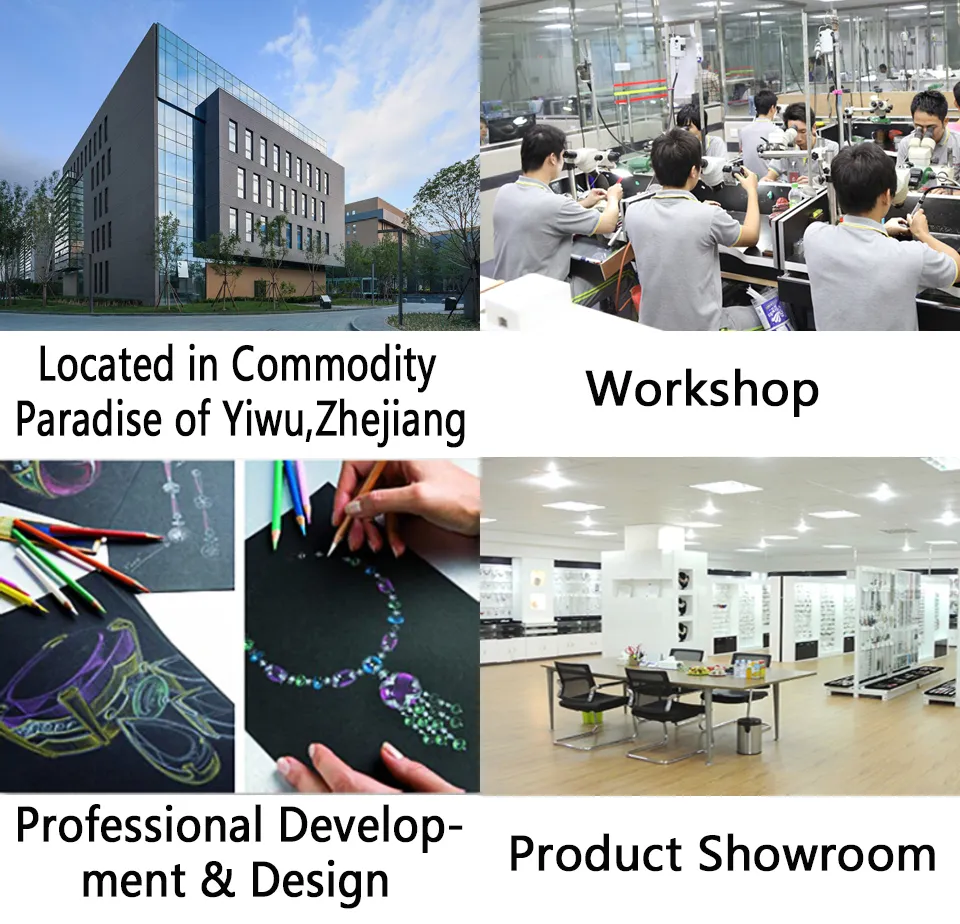 Located in Commodity Paradise of Yiwu,Zhejiang

Workshop

Professional Development & Design

Product Showroom